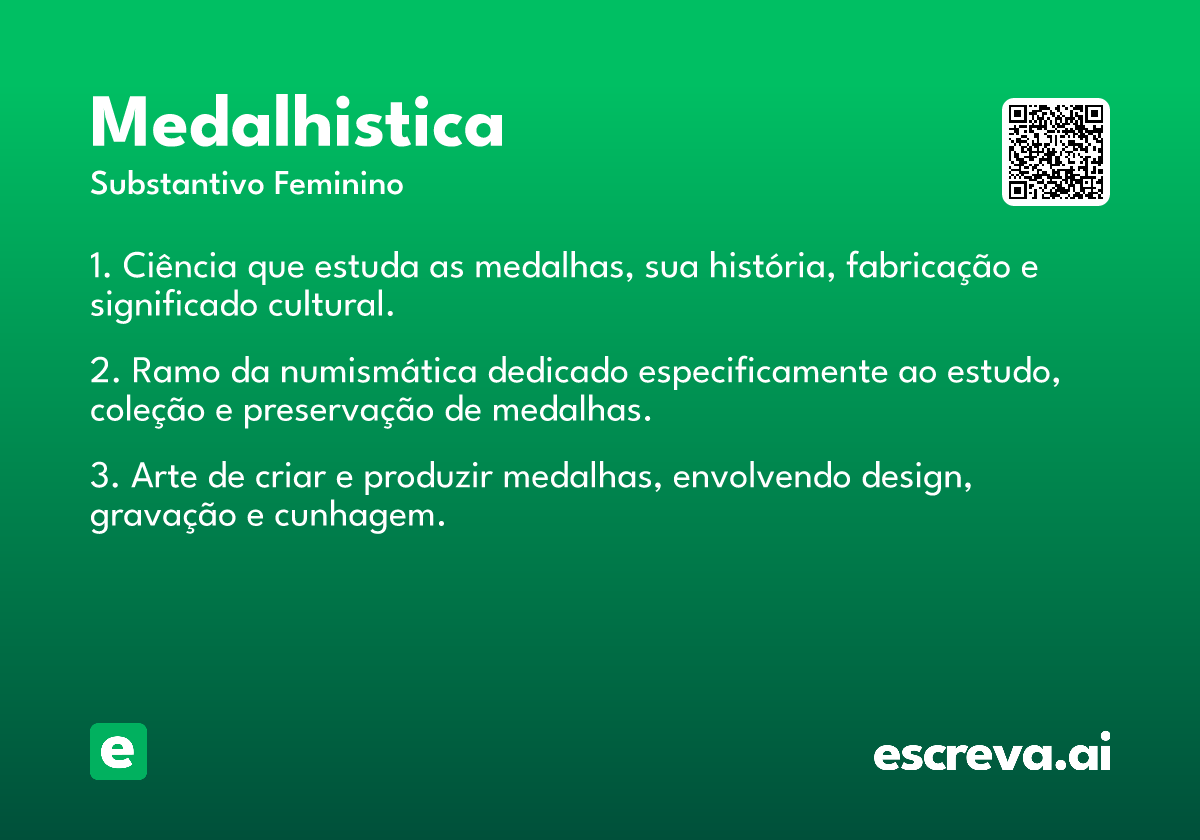 Medalhistica
Substantivo Feminino

1. Ciência que estuda as medalhas, sua história, fabricação e significado cultural.

2. Ramo da numismática dedicado especificamente ao estudo, coleção e preservação de medalhas.

3. Arte de criar e produzir medalhas, envolvendo design, gravação e cunhagem.

e

escreva.ai